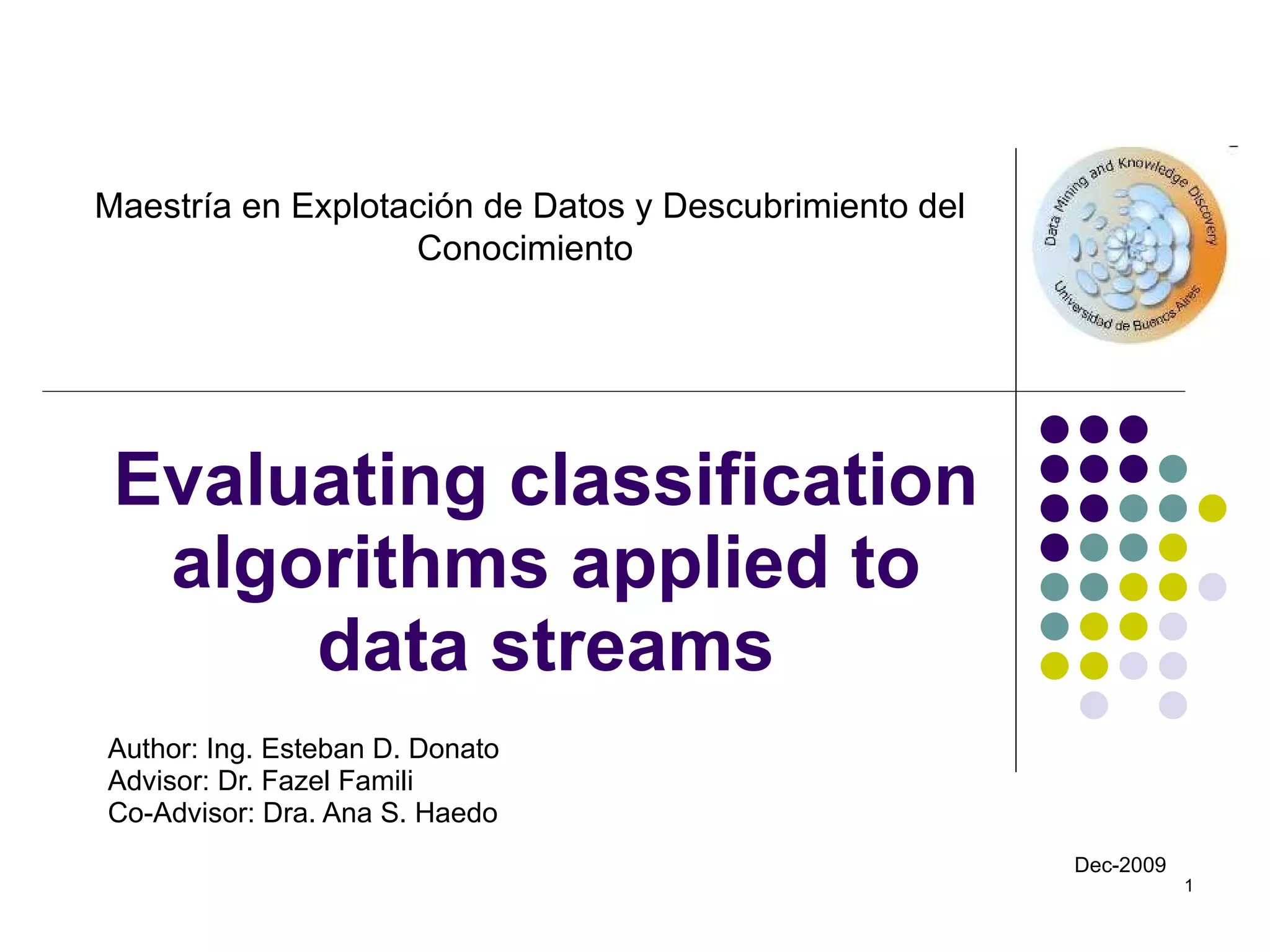 Maestría en Explotación de Datos y Descubrimiento del Conocimiento

Data Mining and Knowledge Discovery
Universidad de Buenos Aires

Evaluating classification algorithms applied to data streams

Author: Ing. Esteban D. Donato
Advisor: Dr. Fazel Famili
Co-Advisor: Dra. Ana S. Haedo

Dec-2009

1